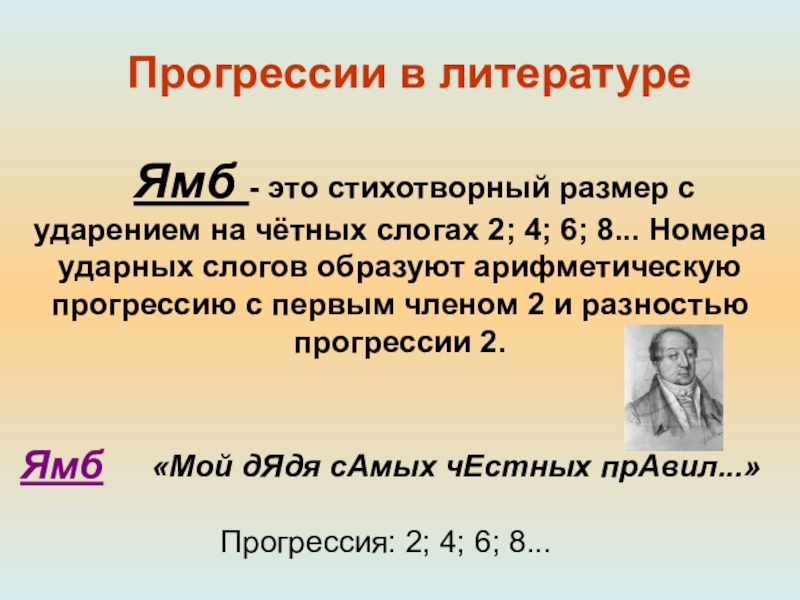 Прогрессии в литературе

Ямб - это стихотворный размер с ударением на чётных слогах 2; 4; 6; 8... Номера ударных слогов образуют арифметическую прогрессию с первым членом 2 и разностью прогрессии 2.

Ямб «Мой дЯдя сАмых чЕстных прАвил...»

Прогрессия: 2; 4; 6; 8...